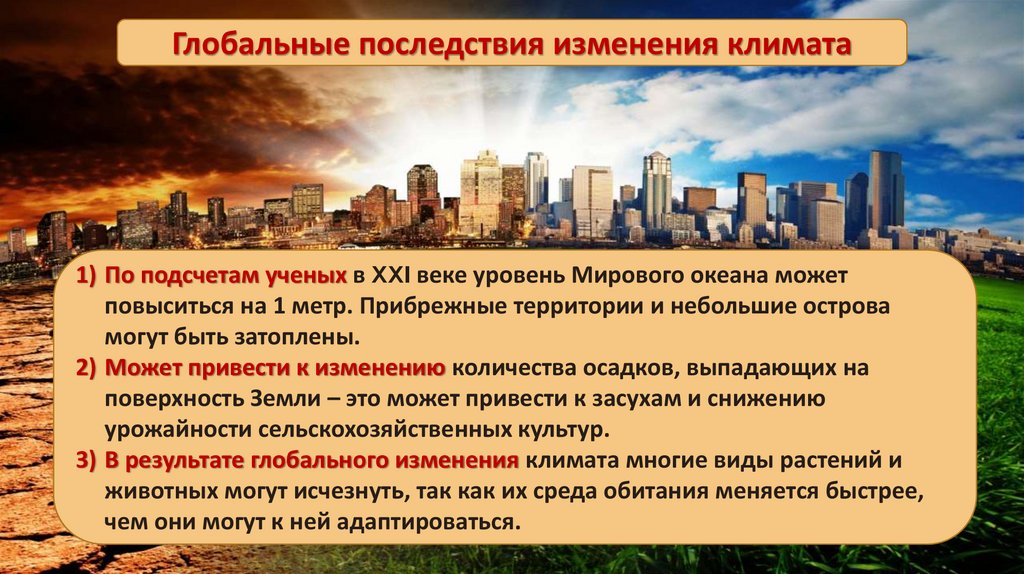 Глобальные последствия изменения климата

1) По подсчетам ученых в XXI веке уровень Мирового океана может повыситься на 1 метр. Прибрежные территории и небольшие острова могут быть затоплены.
2) Может привести к изменению количества осадков, выпадающих на поверхность Земли – это может привести к засухам и снижению урожайности сельскохозяйственных культур.
3) В результате глобального изменения климата многие виды растений и животных могут исчезнуть, так как их среда обитания меняется быстрее, чем они могут к ней адаптироваться.